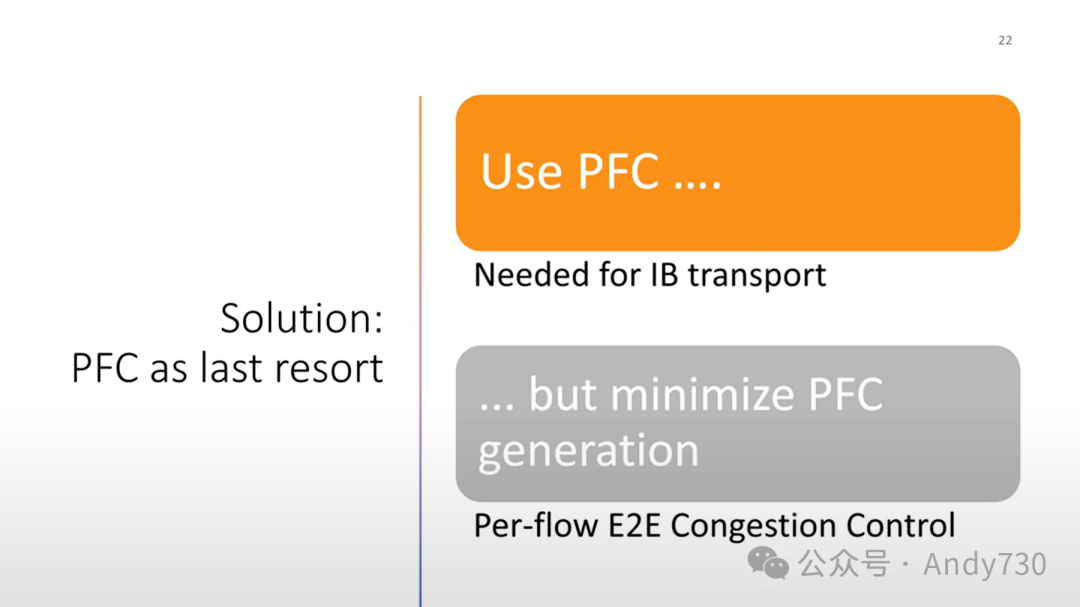 22

Solution:
PFC as last resort

Use PFC ....

Needed for IB transport

... but minimize PFC generation

Per-flow E2E Congestion Control

公众号 · Andy730